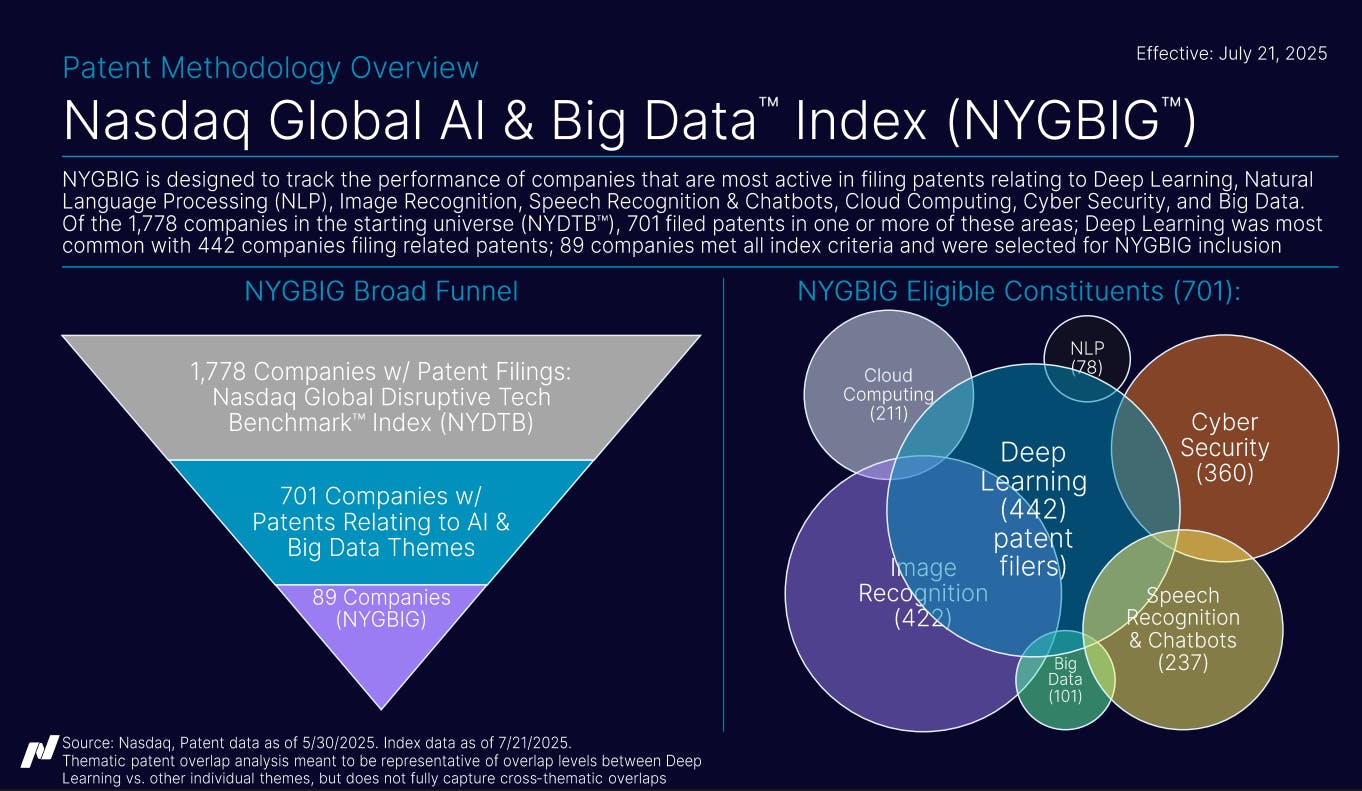 Effective: July 21, 2025

Patent Methodology Overview

Nasdaq Global AI & Big Data™ Index (NYGBIG™)

NYGBIG is designed to track the performance of companies that are most active in filing patents relating to Deep Learning, Natural Language Processing (NLP), Image Recognition, Speech Recognition & Chatbots, Cloud Computing, Cyber Security, and Big Data. Of the 1,778 companies in the starting universe (NYDTB™), 701 filed patents in one or more of these areas; Deep Learning was most common with 442 companies filing related patents; 89 companies met all index criteria and were selected for NYGBIG inclusion

NYGBIG Broad Funnel

1,778 Companies w/ Patent Filings: Nasdaq Global Disruptive Tech Benchmark™ Index (NYDTB)

701 Companies w/ Patents Relating to AI & Big Data Themes

89 Companies (NYGBIG)

NYGBIG Eligible Constituents (701):

Cloud Computing (211)

NLP (78)

Cyber Security (360)

Deep Learning (442) patent filers)

Image Recognition (422)

Speech Recognition & Chatbots (237)

Big Data (101)

Source: Nasdaq, Patent data as of 5/30/2025. Index data as of 7/21/2025.
Thematic patent overlap analysis meant to be representative of overlap levels between Deep Learning vs. other individual themes, but does not fully capture cross-thematic overlaps